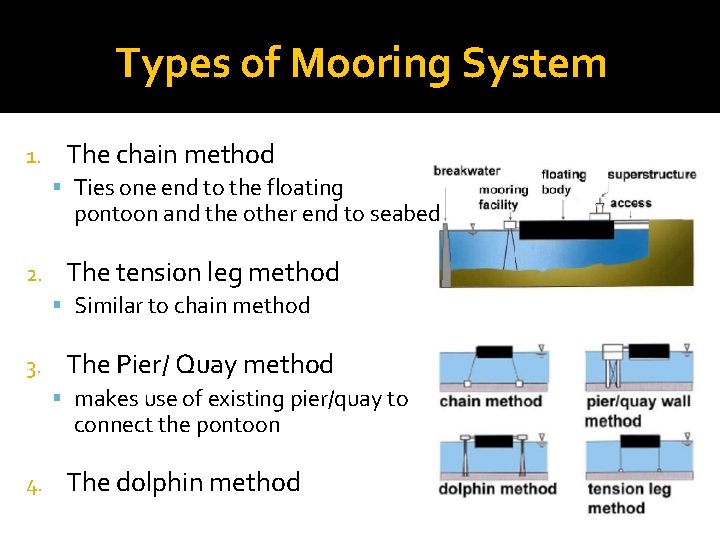 Types of Mooring System

1. The chain method
▪ Ties one end to the floating pontoon and the other end to seabed

2. The tension leg method
▪ Similar to chain method

3. The Pier/ Quay method
▪ makes use of existing pier/quay to connect the pontoon

4. The dolphin method

breakwater
mooring facility
floating body
superstructure
access

chain method
pier/quay wall method
dolphin method
tension leg method